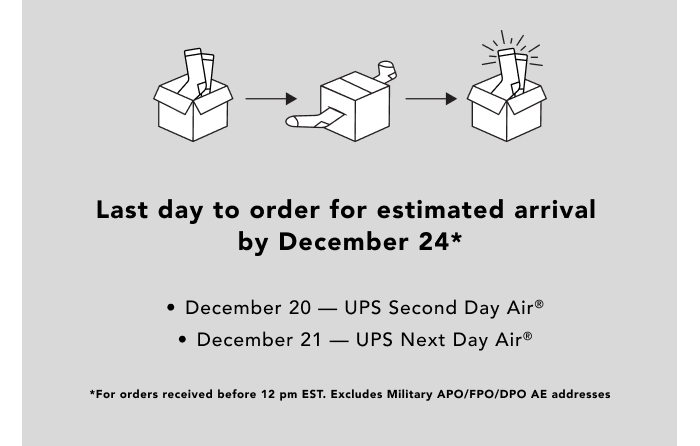 Last day to order for estimated arrival by December 24*

• December 20 — UPS Second Day Air®

• December 21 — UPS Next Day Air®

*For orders received before 12 pm EST. Excludes Military APO/FPO/DPO AE addresses